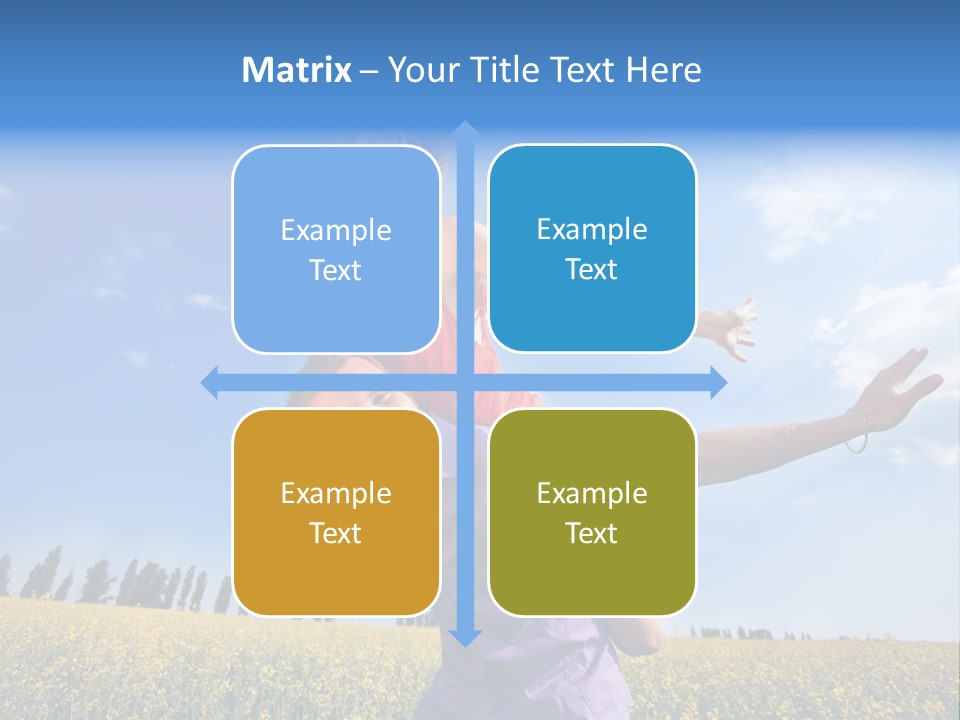 Matrix – Your Title Text Here

Example Text

Example Text

Example Text

Example Text